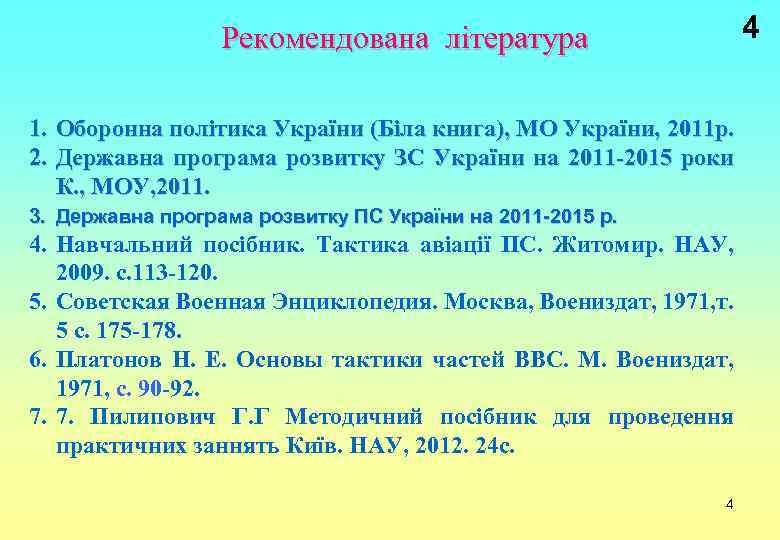 Рекомендована література

4

1. Оборонна політика України (Біла книга), МО України, 2011р.
2. Державна програма розвитку ЗС України на 2011-2015 роки К., МОУ,2011.
3. Державна програма розвитку ПС України на 2011-2015 р.
4. Навчальний посібник. Тактика авіації ПС. Житомир. НАУ, 2009. с.113-120.
5. Советская Военная Энциклопедия. Москва, Воениздат, 1971,т. 5 с. 175-178.
6. Платонов Н. Е. Основы тактики частей ВВС. М. Воениздат, 1971, с. 90-92.
7. 7. Пилипович Г.Г Методичний посібник для проведення практичних заннять Київ. НАУ, 2012. 24с.

4